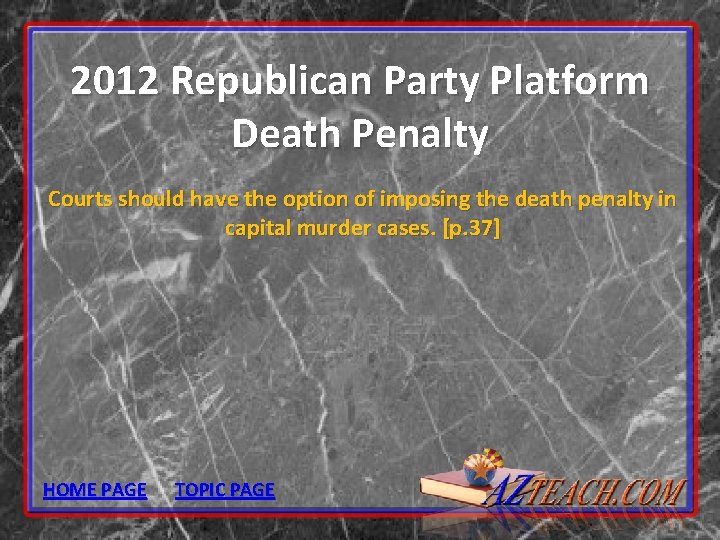 2012 Republican Party Platform
Death Penalty

Courts should have the option of imposing the death penalty in capital murder cases. [p.37]

HOME PAGE TOPIC PAGE

AZTEACH.COM